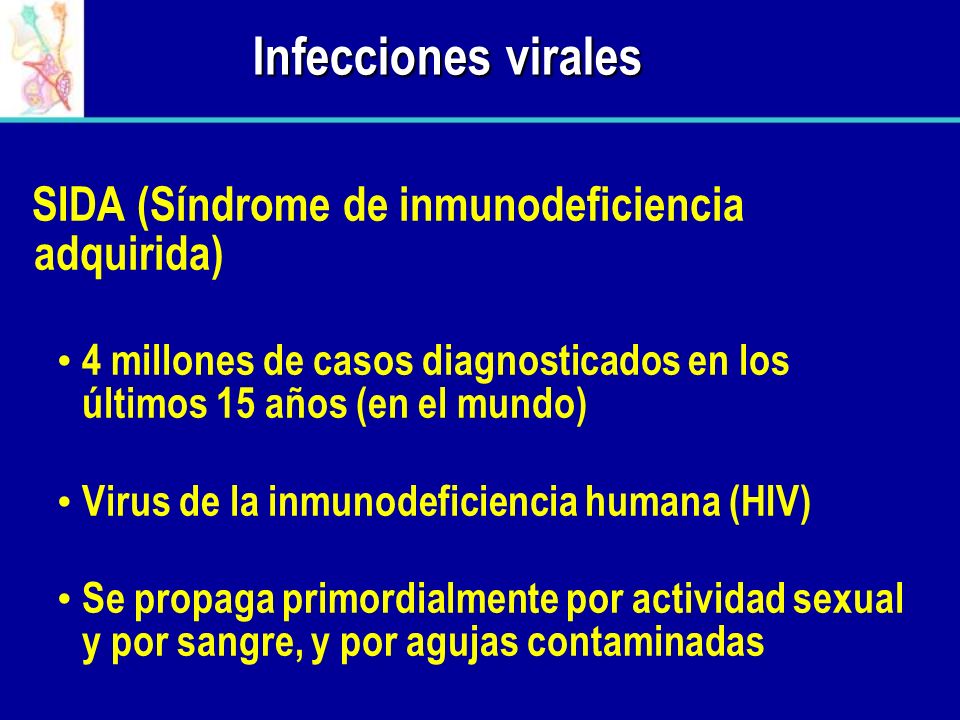 Infecciones virales

SIDA (Síndrome de inmunodeficiencia adquirida)

• 4 millones de casos diagnosticados en los últimos 15 años (en el mundo)

• Virus de la inmunodeficiencia humana (HIV)

• Se propaga primordialmente por actividad sexual y por sangre, y por agujas contaminadas